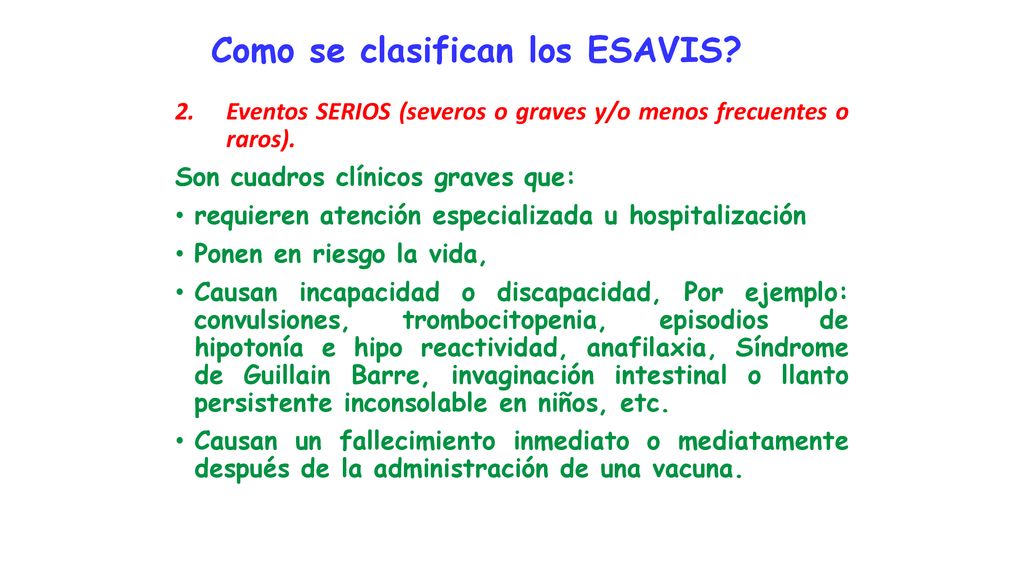 Como se clasifican los ESAVIS?

2. Eventos SERIOS (severos o graves y/o menos frecuentes o raros).

Son cuadros clínicos graves que:

• requieren atención especializada u hospitalización

• Ponen en riesgo la vida,

• Causan incapacidad o discapacidad, Por ejemplo: convulsiones, trombocitopenia, episodios de hipotonía e hipo reactividad, anafilaxia, Síndrome de Guillain Barre, invaginación intestinal o llanto persistente inconsolable en niños, etc.

• Causan un fallecimiento inmediato o mediatamente después de la administración de una vacuna.